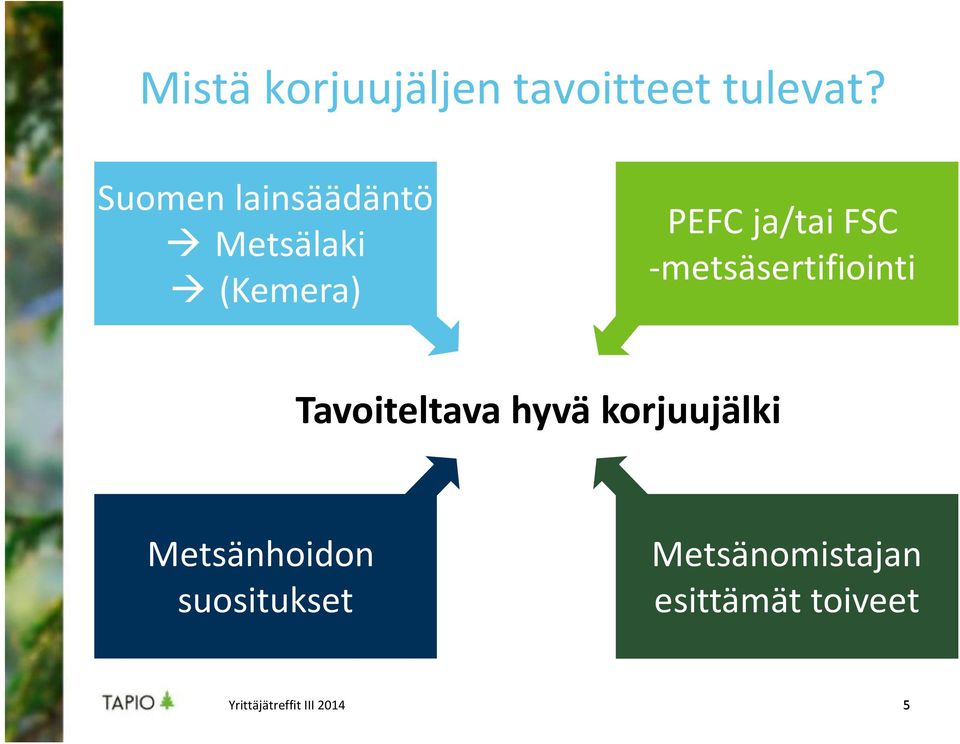 Mistä korjuujäljen tavoitteet tulevat?

Suomen lainsäädäntö
→ Metsälaki
→ (Kemera)

PEFC ja/tai FSC -metsäsertifiointi

Tavoiteltava hyvä korjuujälki

Metsänhoidon suositukset

Metsänomistajan esittämät toiveet

TAPIO

Yrittäjätreffit III 2014

5